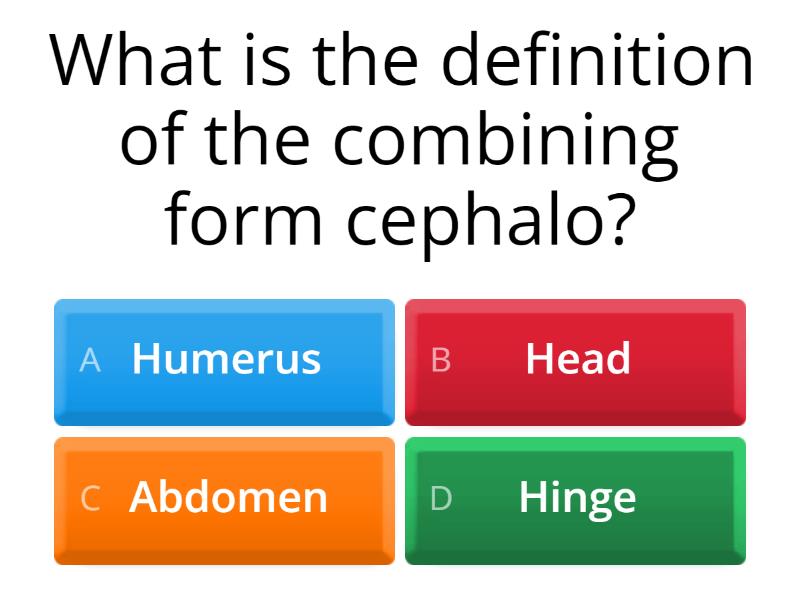 What is the definition of the combining form cephalo?

A Humerus
B Head
C Abdomen
D Hinge